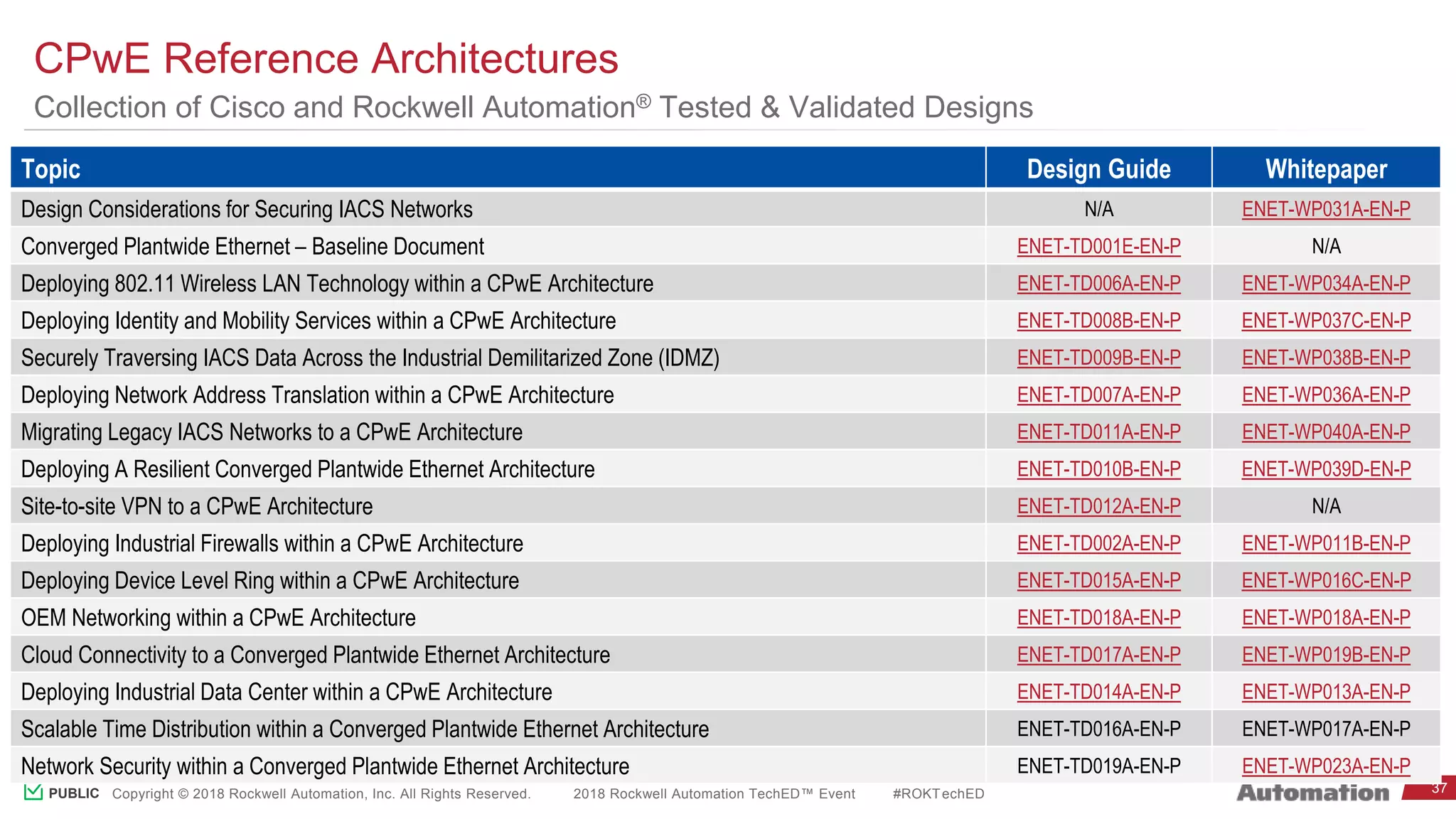 CPwE Reference Architectures

Collection of Cisco and Rockwell Automation® Tested & Validated Designs

| Topic | Design Guide | Whitepaper |
|---|---|---|
| Design Considerations for Securing IACS Networks | N/A | ENET-WP031A-EN-P |
| Converged Plantwide Ethernet – Baseline Document | ENET-TD001E-EN-P | N/A |
| Deploying 802.11 Wireless LAN Technology within a CPwE Architecture | ENET-TD006A-EN-P | ENET-WP034A-EN-P |
| Deploying Identity and Mobility Services within a CPwE Architecture | ENET-TD008B-EN-P | ENET-WP037C-EN-P |
| Securely Traversing IACS Data Across the Industrial Demilitarized Zone (IDMZ) | ENET-TD009B-EN-P | ENET-WP038B-EN-P |
| Deploying Network Address Translation within a CPwE Architecture | ENET-TD007A-EN-P | ENET-WP036A-EN-P |
| Migrating Legacy IACS Networks to a CPwE Architecture | ENET-TD011A-EN-P | ENET-WP040A-EN-P |
| Deploying A Resilient Converged Plantwide Ethernet Architecture | ENET-TD010B-EN-P | ENET-WP039D-EN-P |
| Site-to-site VPN to a CPwE Architecture | ENET-TD012A-EN-P | N/A |
| Deploying Industrial Firewalls within a CPwE Architecture | ENET-TD002A-EN-P | ENET-WP011B-EN-P |
| Deploying Device Level Ring within a CPwE Architecture | ENET-TD015A-EN-P | ENET-WP016C-EN-P |
| OEM Networking within a CPwE Architecture | ENET-TD018A-EN-P | ENET-WP018A-EN-P |
| Cloud Connectivity to a Converged Plantwide Ethernet Architecture | ENET-TD017A-EN-P | ENET-WP019B-EN-P |
| Deploying Industrial Data Center within a CPwE Architecture | ENET-TD014A-EN-P | ENET-WP013A-EN-P |
| Scalable Time Distribution within a Converged Plantwide Ethernet Architecture | ENET-TD016A-EN-P | ENET-WP017A-EN-P |
| Network Security within a Converged Plantwide Ethernet Architecture | ENET-TD019A-EN-P | ENET-WP023A-EN-P |

PUBLIC Copyright © 2018 Rockwell Automation, Inc. All Rights Reserved. 2018 Rockwell Automation TechED™ Event #ROKTechED Automation 37